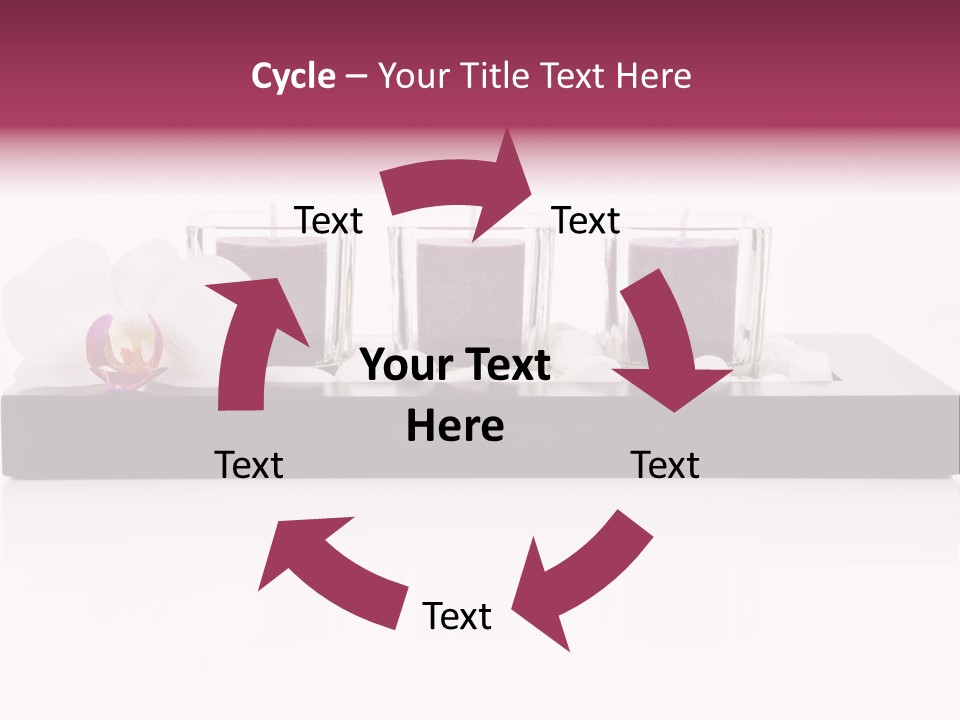 Cycle – Your Title Text Here

Text

Text

Your Text Here

Text

Text

Text